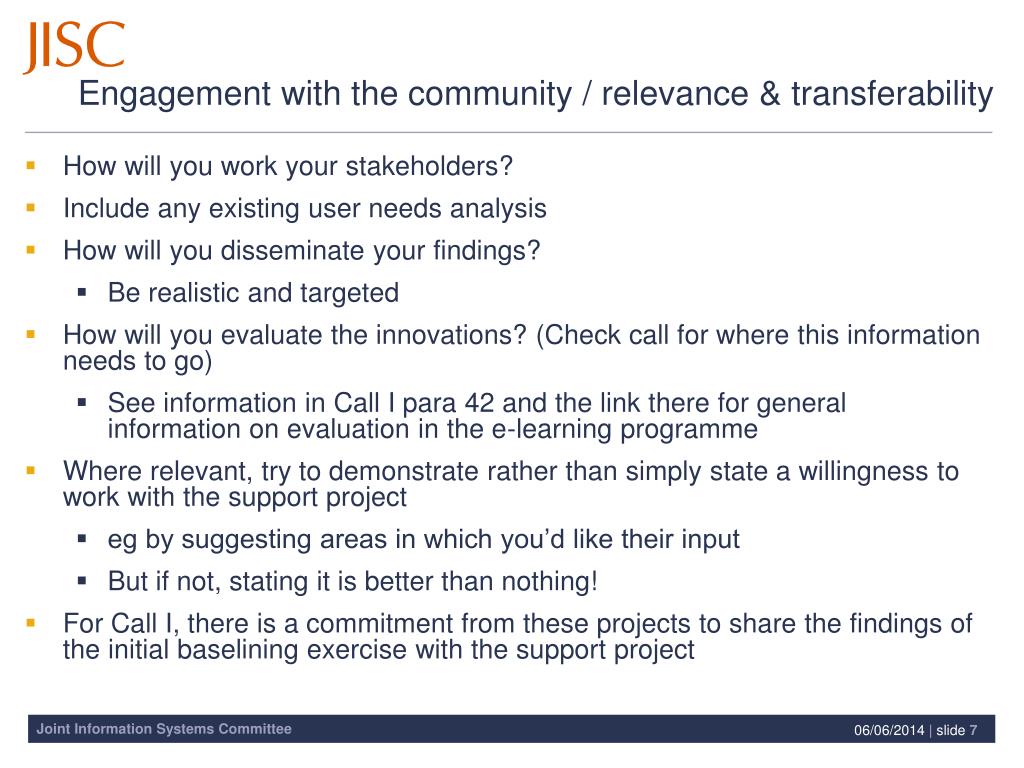 JISC

Engagement with the community / relevance & transferability

- How will you work your stakeholders?
- Include any existing user needs analysis
- How will you disseminate your findings?
  - Be realistic and targeted
- How will you evaluate the innovations? (Check call for where this information needs to go)
  - See information in Call I para 42 and the link there for general information on evaluation in the e-learning programme
- Where relevant, try to demonstrate rather than simply state a willingness to work with the support project
  - eg by suggesting areas in which you'd like their input
  - But if not, stating it is better than nothing!
- For Call I, there is a commitment from these projects to share the findings of the initial baselining exercise with the support project

Joint Information Systems Committee

06/06/2014 | slide 7